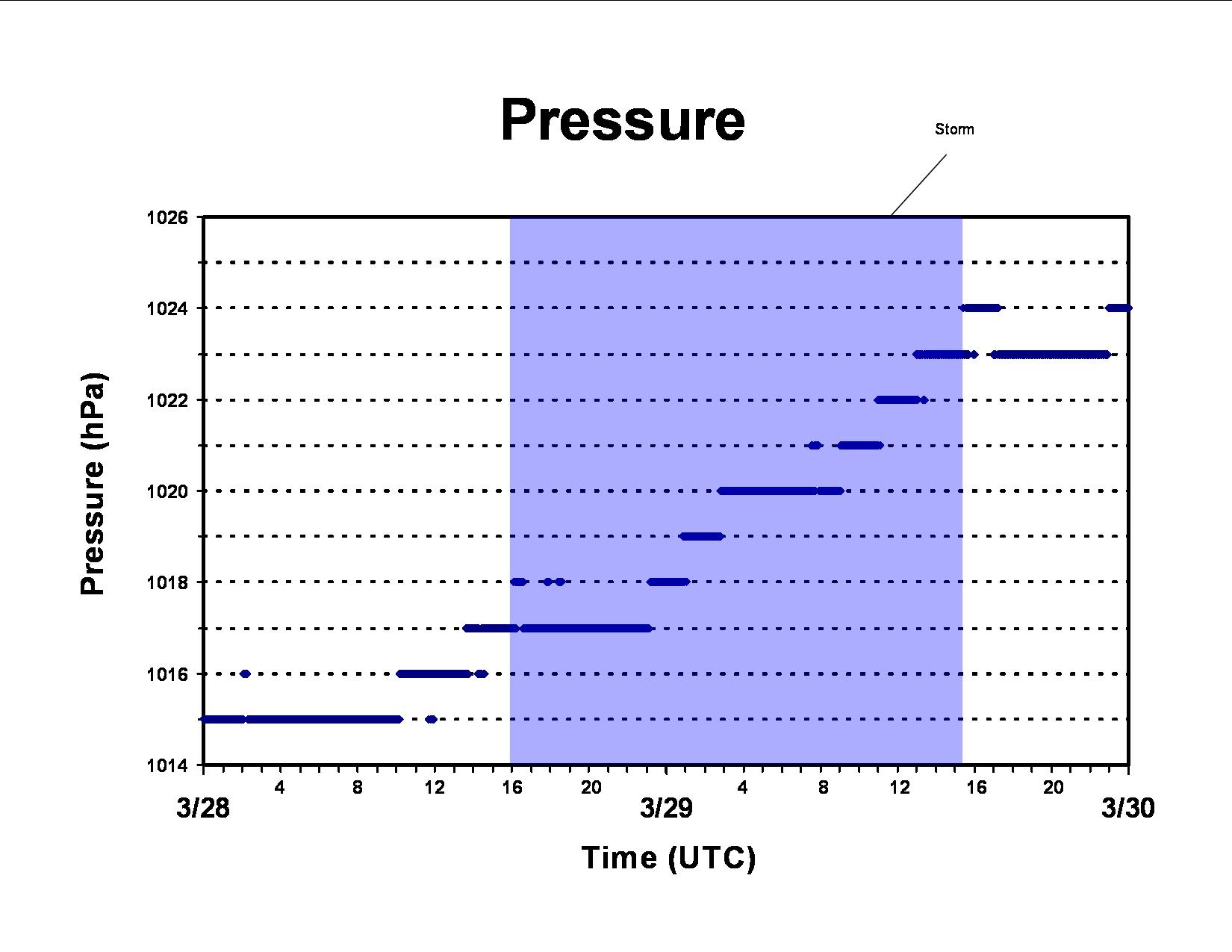 Pressure

Storm

Pressure (hPa)

1026
1024
1022
1020
1018
1016
1014

4
8
12
16
20
4
8
12
16
20

3/28
3/29
3/30

Time (UTC)